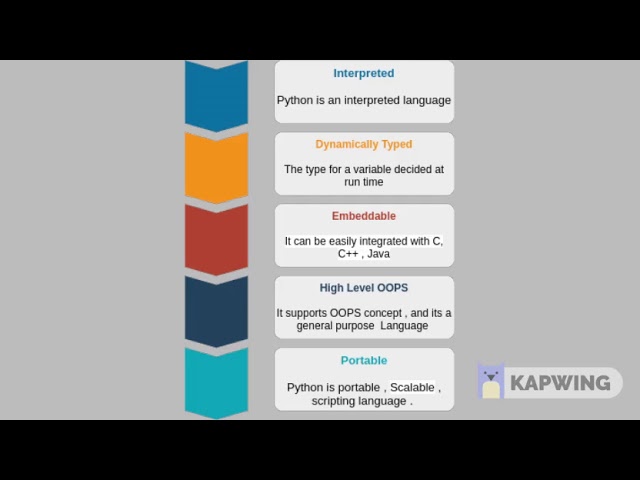 Interpreted

Python is an interpreted language

Dynamically Typed

The type for a variable decided at run time

Embeddable

It can be easily integrated with C, C++ , Java

High Level OOPS

It supports OOPS concept , and its a general purpose Language

Portable

Python is portable , Scalable , scripting language .

KAPWING